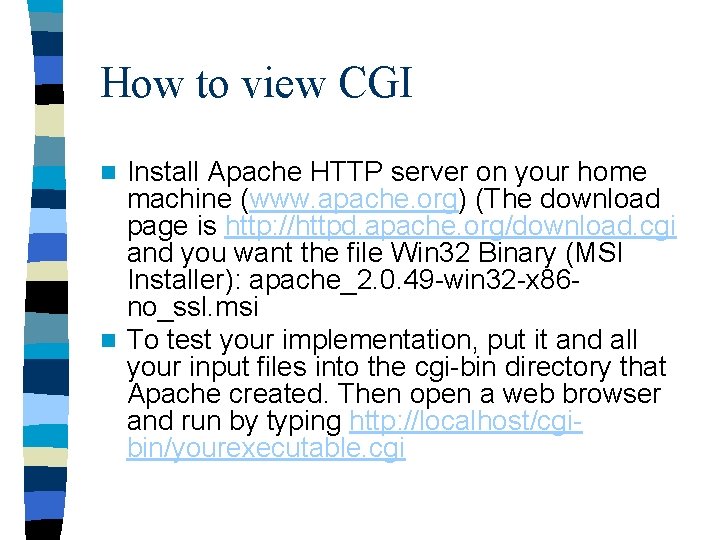 How to view CGI

Install Apache HTTP server on your home machine (www.apache.org) (The download page is http://httpd.apache.org/download.cgi and you want the file Win32 Binary (MSI Installer): apache_2.0.49-win32-x86-no_ssl.msi

To test your implementation, put it and all your input files into the cgi-bin directory that Apache created. Then open a web browser and run by typing http://localhost/cgi-bin/yourexecutable.cgi